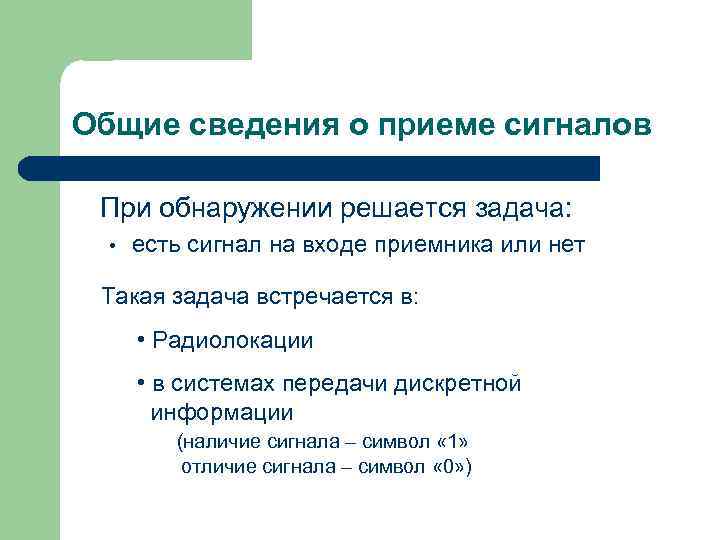 Общие сведения о приеме сигналов

При обнаружении решается задача:

• есть сигнал на входе приемника или нет

Такая задача встречается в:

• Радиолокации

• в системах передачи дискретной информации

(наличие сигнала – символ «1»
отличие сигнала – символ «0»)